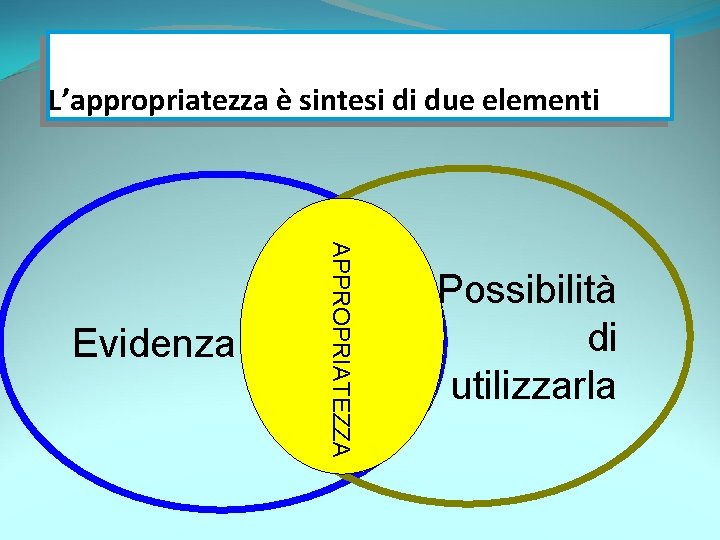 L’appropriatezza è sintesi di due elementi

Evidenza

APPROPRIATEZZA

Possibilità di utilizzarla